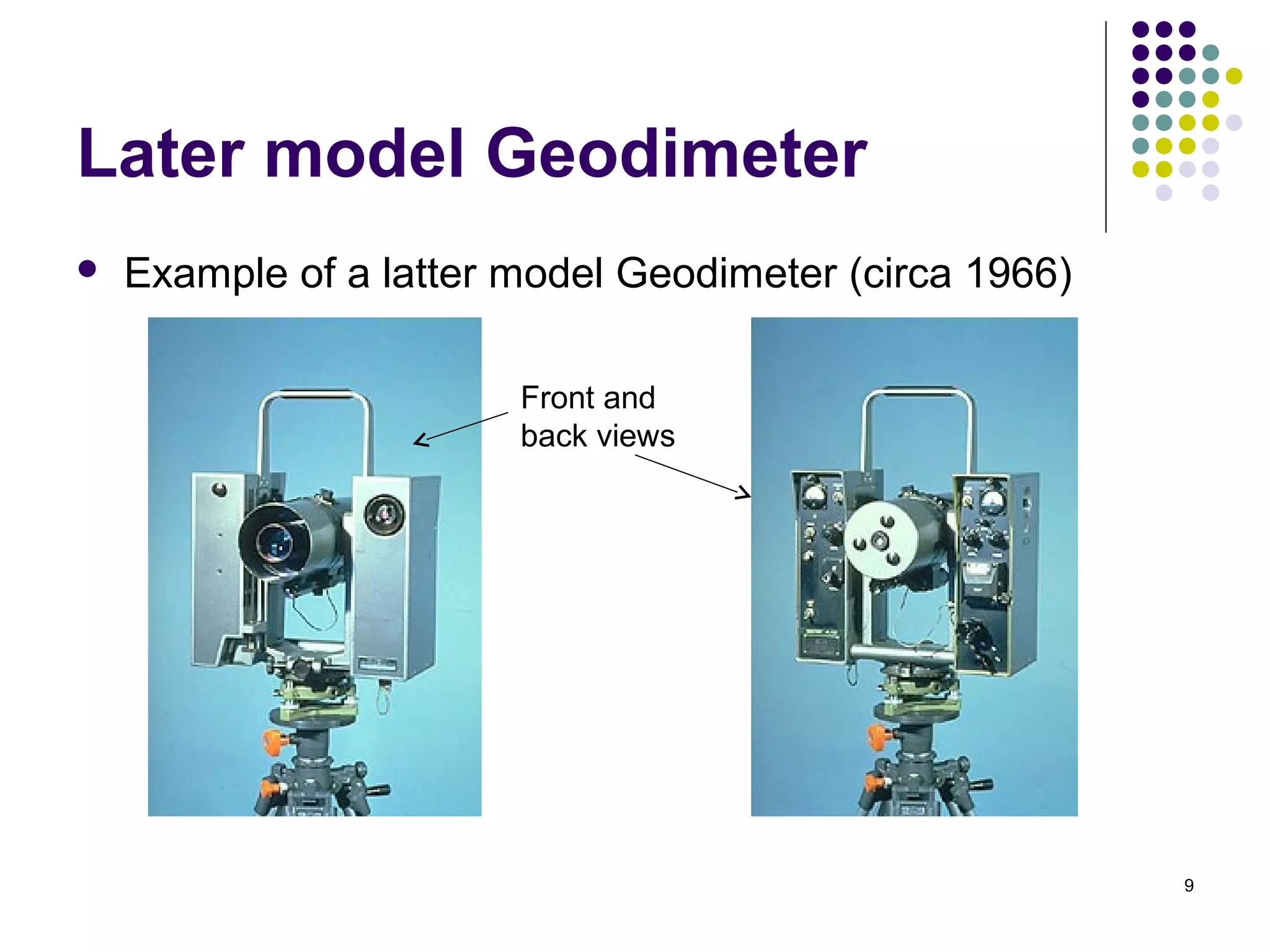 Later model Geodimeter

• Example of a latter model Geodimeter (circa 1966)

Front and back views

9